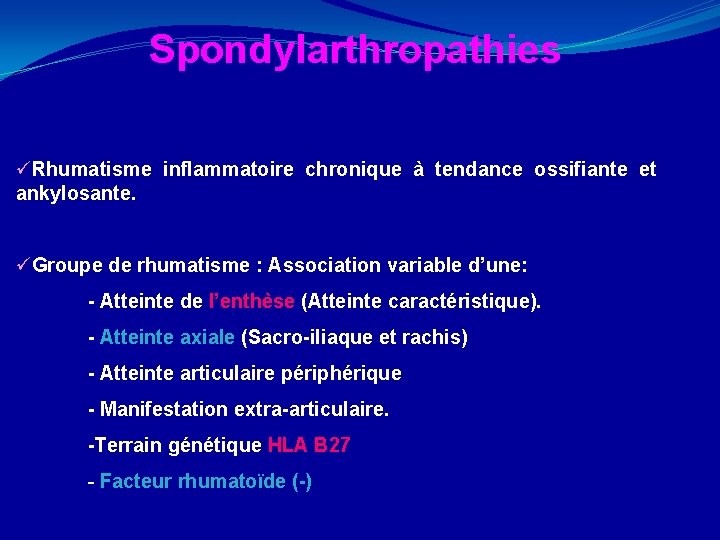 Spondylarthropathies

✓Rhumatisme inflammatoire chronique à tendance ossifiante et ankylosante.

✓Groupe de rhumatisme : Association variable d'une:

- Atteinte de l'enthèse (Atteinte caractéristique).

- Atteinte axiale (Sacro-iliaque et rachis)

- Atteinte articulaire périphérique

- Manifestation extra-articulaire.

-Terrain génétique HLA B27

- Facteur rhumatoïde (-)